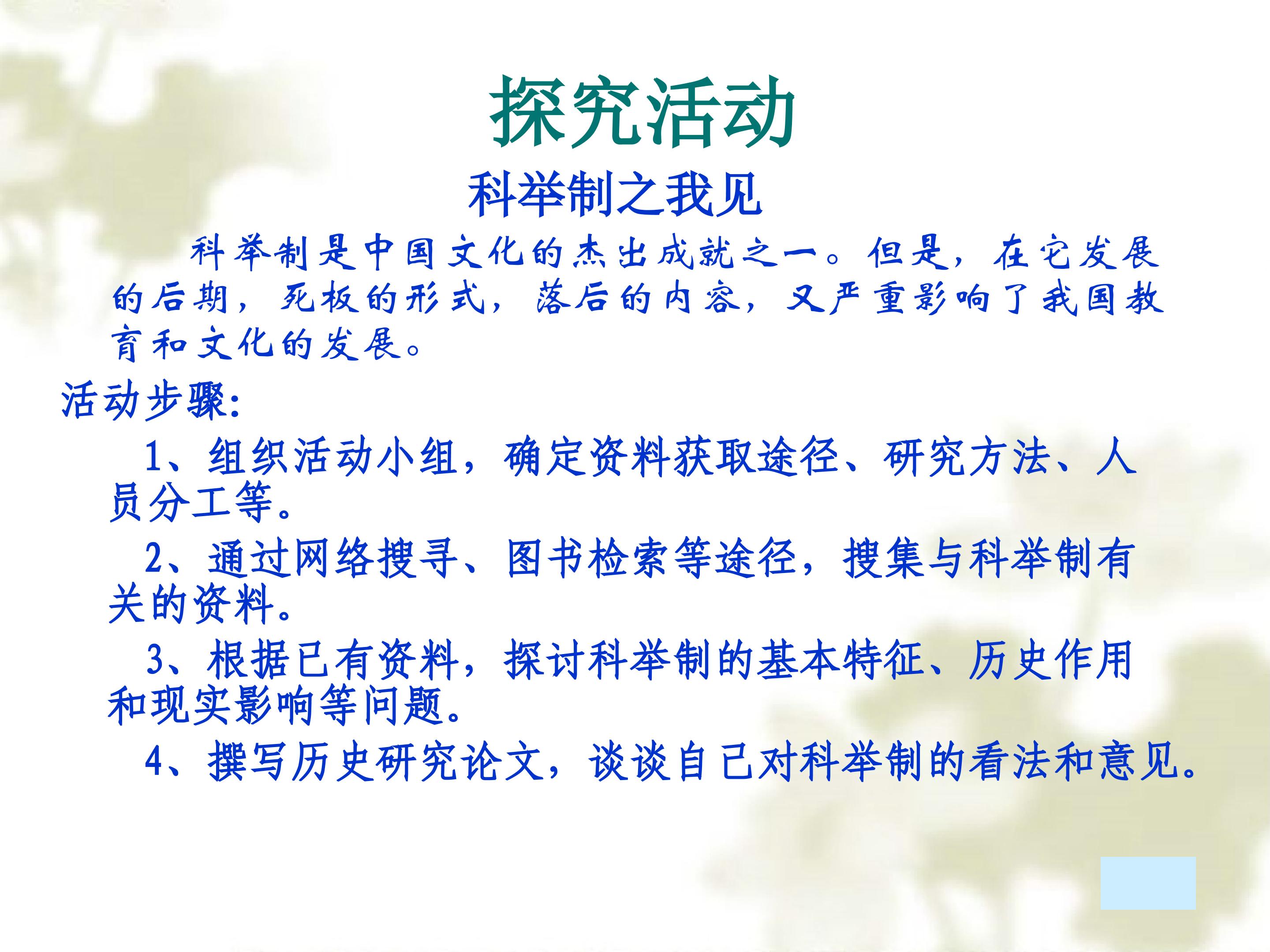 探究活动

科举制之我见

科举制是中国文化的杰出成就之一。但是，在它发展的后期，死板的形式，落后的内容，又严重影响了我国教育和文化的发展。

活动步骤：

1、组织活动小组，确定资料获取途径、研究方法、人员分工等。

2、通过网络搜寻、图书检索等途径，搜集与科举制有关的资料。

3、根据已有资料，探讨科举制的基本特征、历史作用和现实影响等问题。

4、撰写历史研究论文，谈谈自己对科举制的看法和意见。